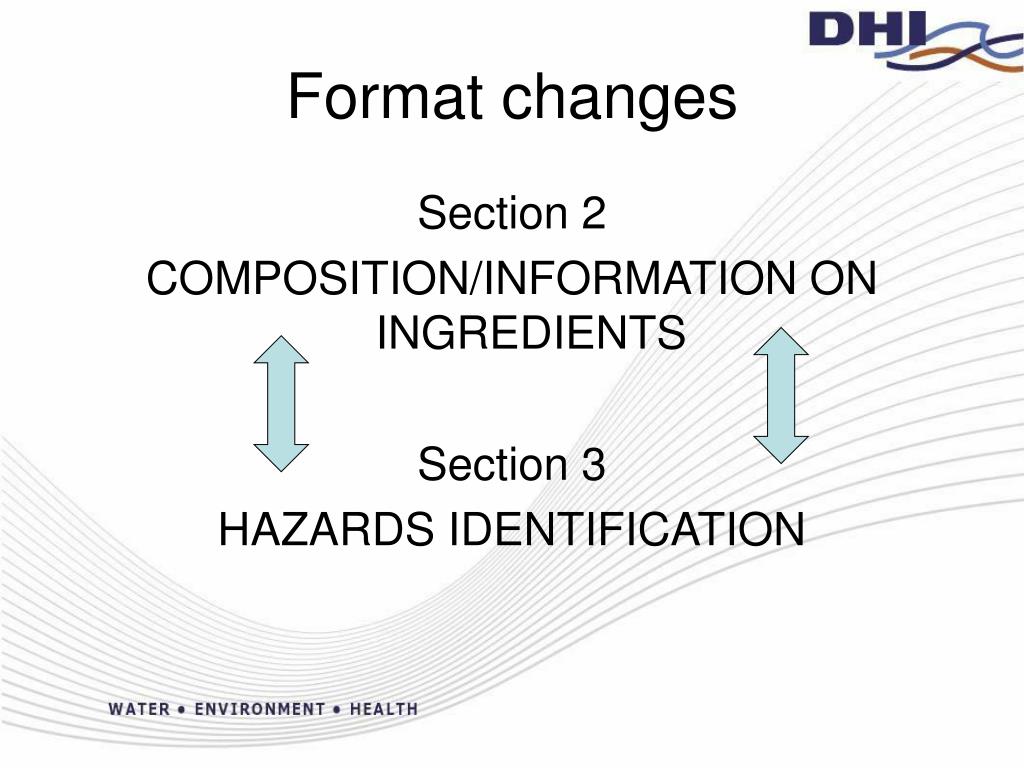 DHI

Format changes

Section 2
COMPOSITION/INFORMATION ON INGREDIENTS

Section 3
HAZARDS IDENTIFICATION

WATER • ENVIRONMENT • HEALTH